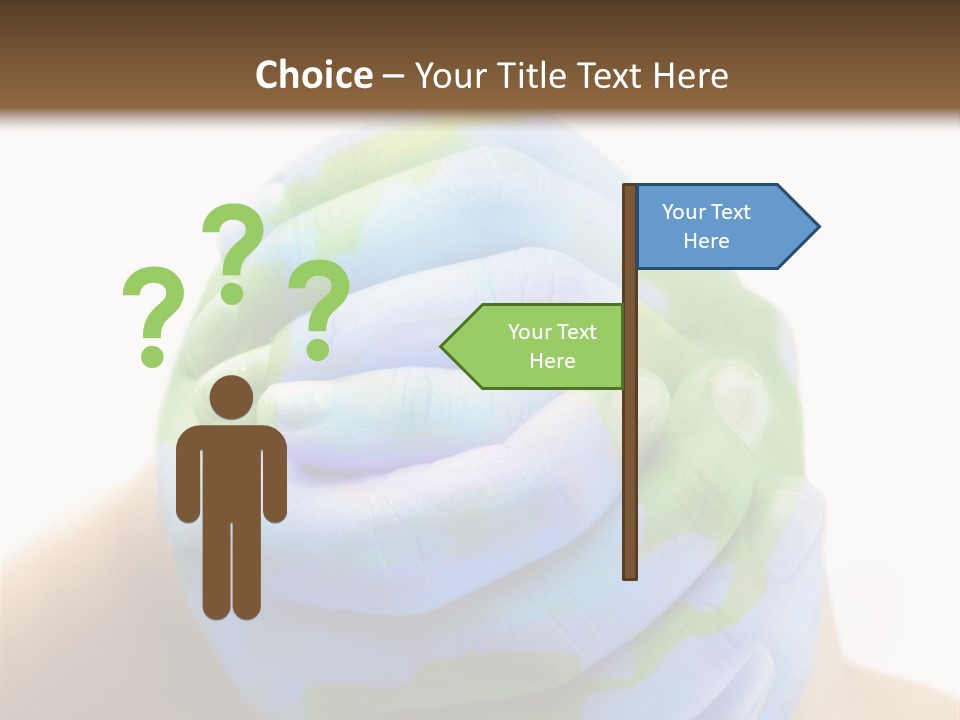 Choice – Your Title Text Here

? ? ?

Your Text Here

Your Text Here